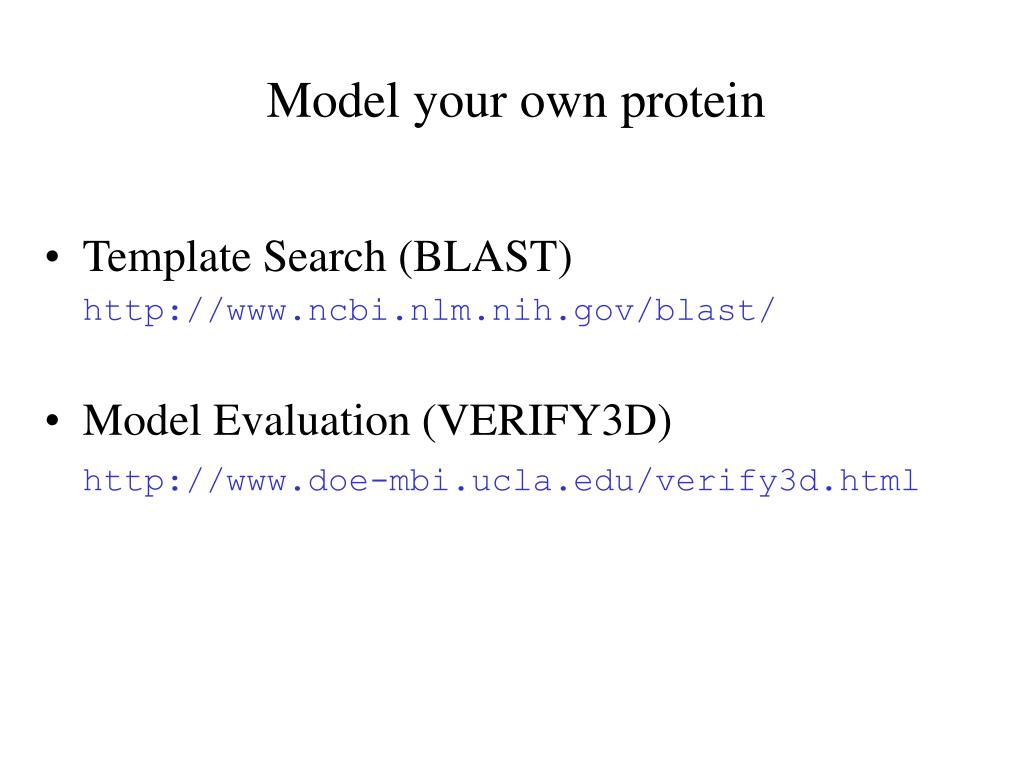 Model your own protein

• Template Search (BLAST)
http://www.ncbi.nlm.nih.gov/blast/

• Model Evaluation (VERIFY3D)
http://www.doe-mbi.ucla.edu/verify3d.html